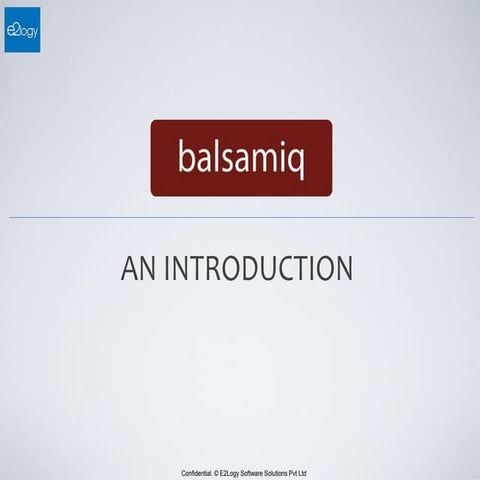 e2logy

balsamiq

AN INTRODUCTION

Confidential. © E2Logy Software Solutions Pvt Ltd